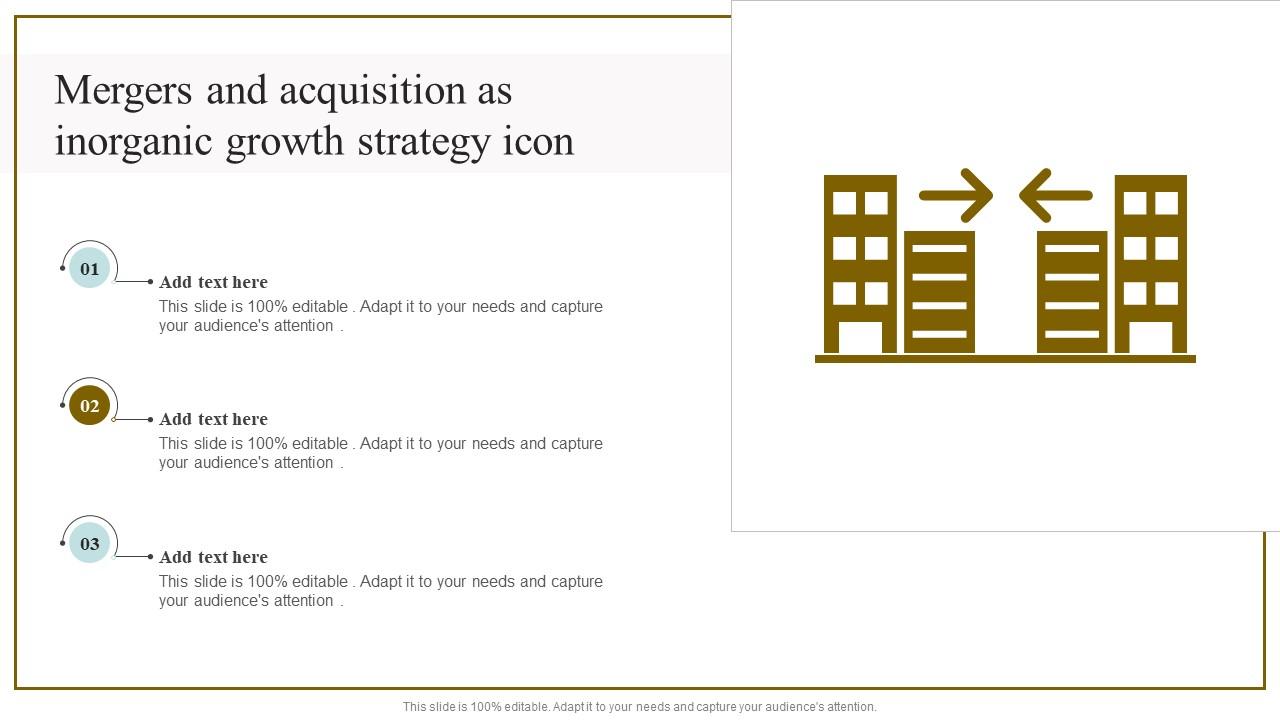 Mergers and acquisition as inorganic growth strategy icon

01

Add text here

This slide is 100% editable . Adapt it to your needs and capture your audience's attention .

02

Add text here

This slide is 100% editable . Adapt it to your needs and capture your audience's attention .

03

Add text here

This slide is 100% editable . Adapt it to your needs and capture your audience's attention .

This slide is 100% editable. Adapt it to your needs and capture your audience's attention.